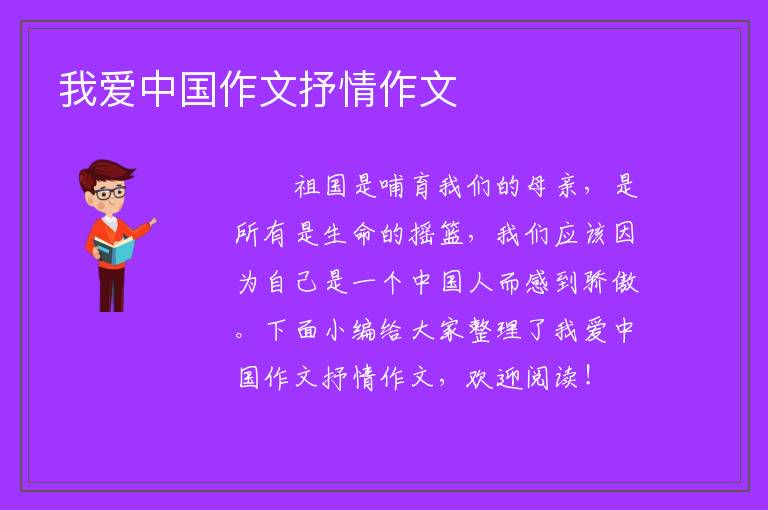 我爱中国作文抒情作文

祖国是哺育我们的母亲，是所有是生命的摇篮，我们应该因为自己是一个中国人而感到骄傲。下面小编给大家整理了我爱中国作文抒情作文，欢迎阅读！